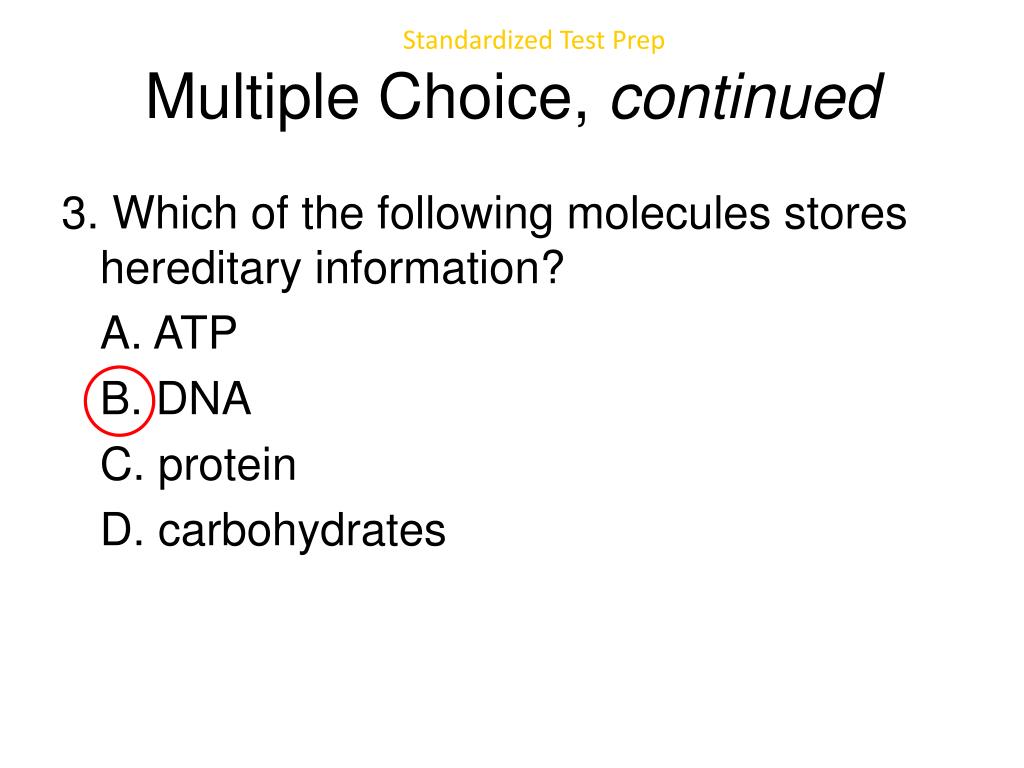 Standardized Test Prep

Multiple Choice, continued

3. Which of the following molecules stores hereditary information?

A. ATP

B. DNA

C. protein

D. carbohydrates